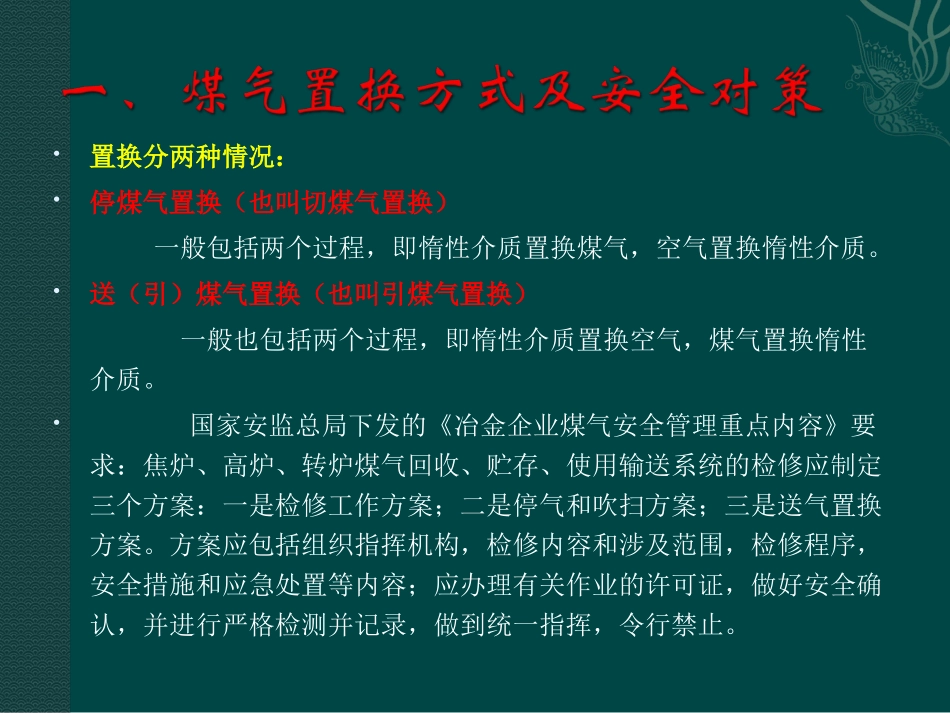 一、煤气置换方式及安全对策

• 置换分两种情况：

• 停煤气置换（也叫切煤气置换）

一般包括两个过程，即惰性介质置换煤气，空气置换惰性介质。

• 送（引）煤气置换（也叫引煤气置换）

一般也包括两个过程，即惰性介质置换空气，煤气置换惰性介质。

• 国家安监总局下发的《冶金企业煤气安全管理重点内容》要求：焦炉、高炉、转炉煤气回收、贮存、使用输送系统的检修应制定三个方案：一是检修工作方案；二是停气和吹扫方案；三是送气置换方案。方案应包括组织指挥机构，检修内容和涉及范围，检修程序，安全措施和应急处置等内容；应办理有关作业的许可证，做好安全确认，并进行严格检测并记录，做到统一指挥，令行禁止。